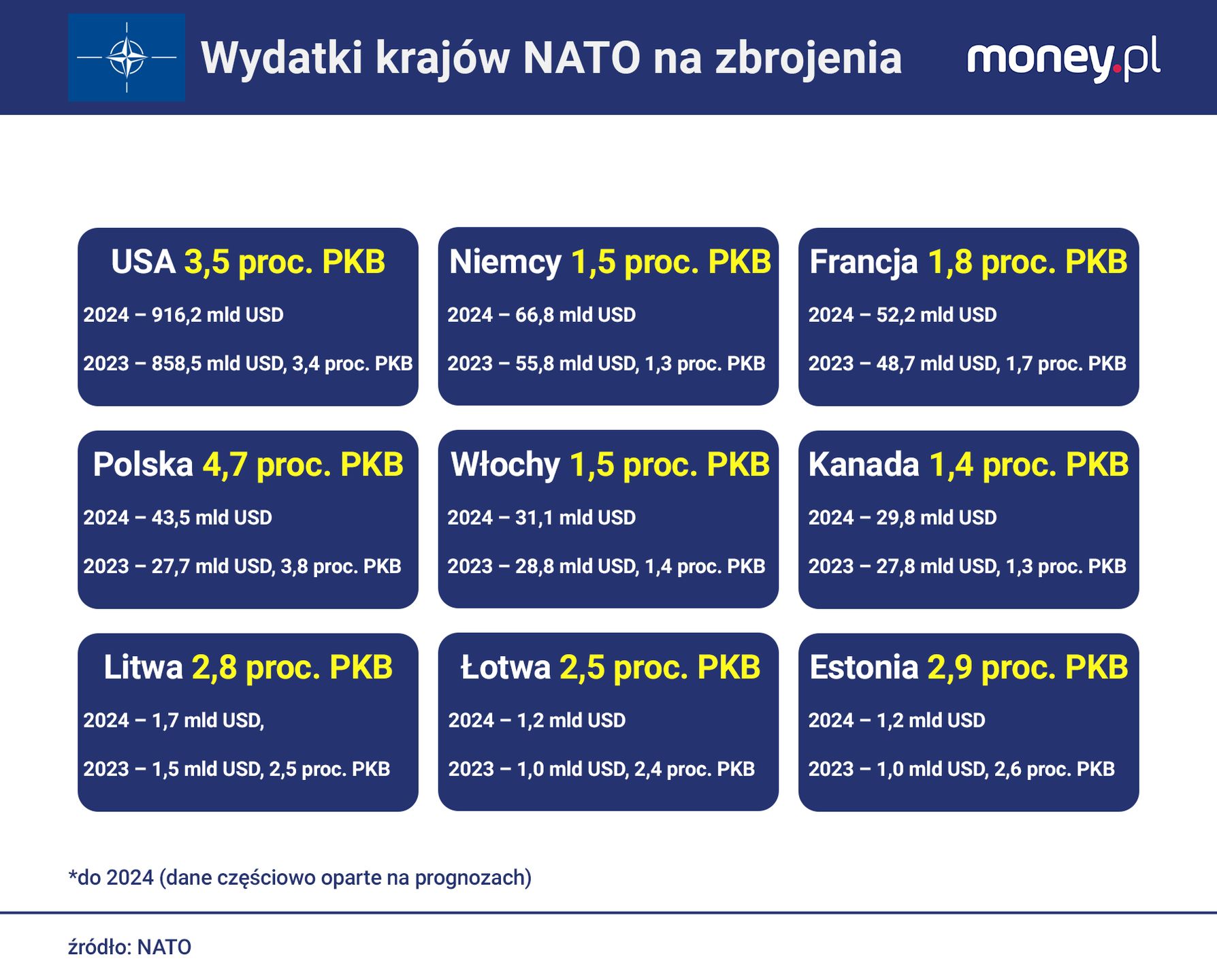 Wydatki krajów NATO na zbrojenia

money.pl

USA 3,5 proc. PKB

2024 – 916,2 mld USD

2023 – 858,5 mld USD, 3,4 proc. PKB

Niemcy 1,5 proc. PKB

2024 – 66,8 mld USD

2023 – 55,8 mld USD, 1,3 proc. PKB

Francja 1,8 proc. PKB

2024 – 52,2 mld USD

2023 – 48,7 mld USD, 1,7 proc. PKB

Polska 4,7 proc. PKB

2024 – 43,5 mld USD

2023 – 27,7 mld USD, 3,8 proc. PKB

Włochy 1,5 proc. PKB

2024 – 31,1 mld USD

2023 – 28,8 mld USD, 1,4 proc. PKB

Kanada 1,4 proc. PKB

2024 – 29,8 mld USD

2023 – 27,8 mld USD, 1,3 proc. PKB

Litwa 2,8 proc. PKB

2024 – 1,7 mld USD,

2023 – 1,5 mld USD, 2,5 proc. PKB

Łotwa 2,5 proc. PKB

2024 – 1,2 mld USD

2023 – 1,0 mld USD, 2,4 proc. PKB

Estonia 2,9 proc. PKB

2024 – 1,2 mld USD

2023 – 1,0 mld USD, 2,6 proc. PKB

*do 2024 (dane częściowo oparte na prognozach)

źródło: NATO